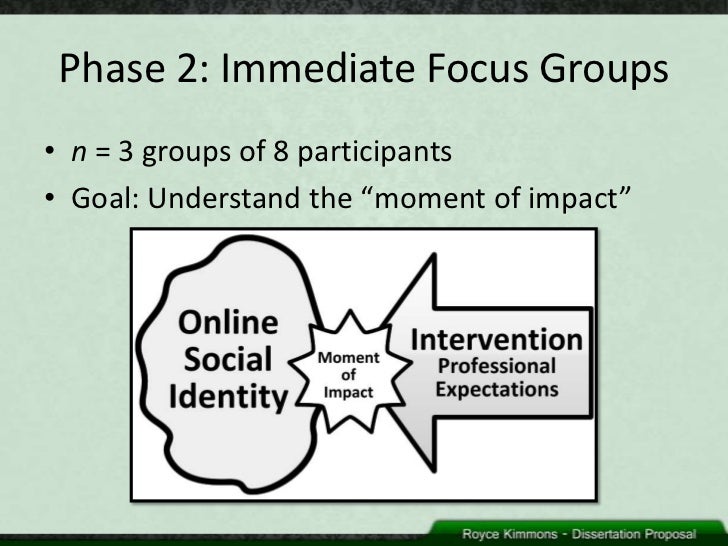 Phase 2: Immediate Focus Groups

• $n$ = 3 groups of 8 participants
• Goal: Understand the “moment of impact”

Online Social Identity

Moment of Impact

Intervention
Professional Expectations

Royce Kimmons - Dissertation Proposal